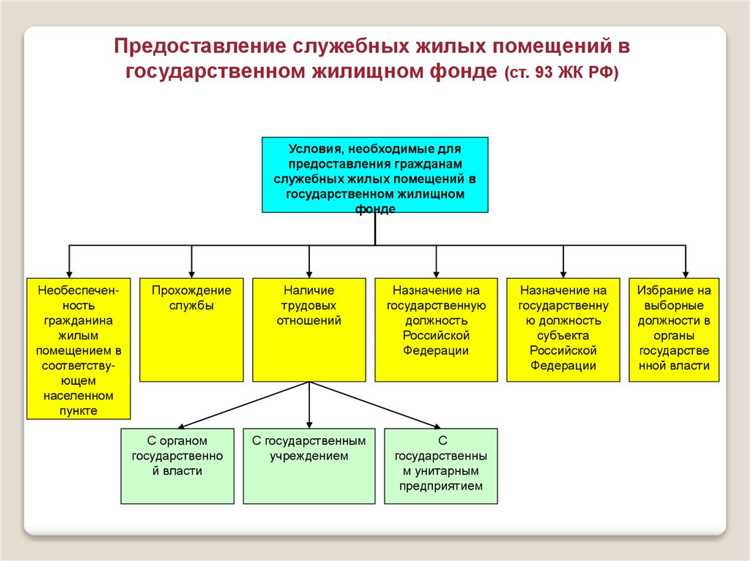 Предоставление служебных жилых помещений в государственном жилищном фонде (ст. 93 ЖК РФ)

Условия, необходимые для предоставления гражданам служебных жилых помещений в государственном жилищном фонде

Необеспеченность гражданина жилым помещением в соответствующем населенном пункте

Прохождение службы

Наличие трудовых отношений

Назначение на государственную должность Российской Федерации

Назначение на государственную должность субъекта Российской Федерации

Избрание на выборные должности в органы государственной власти

С органом государственной власти

С государственным учреждением

С государственным унитарным предприятием